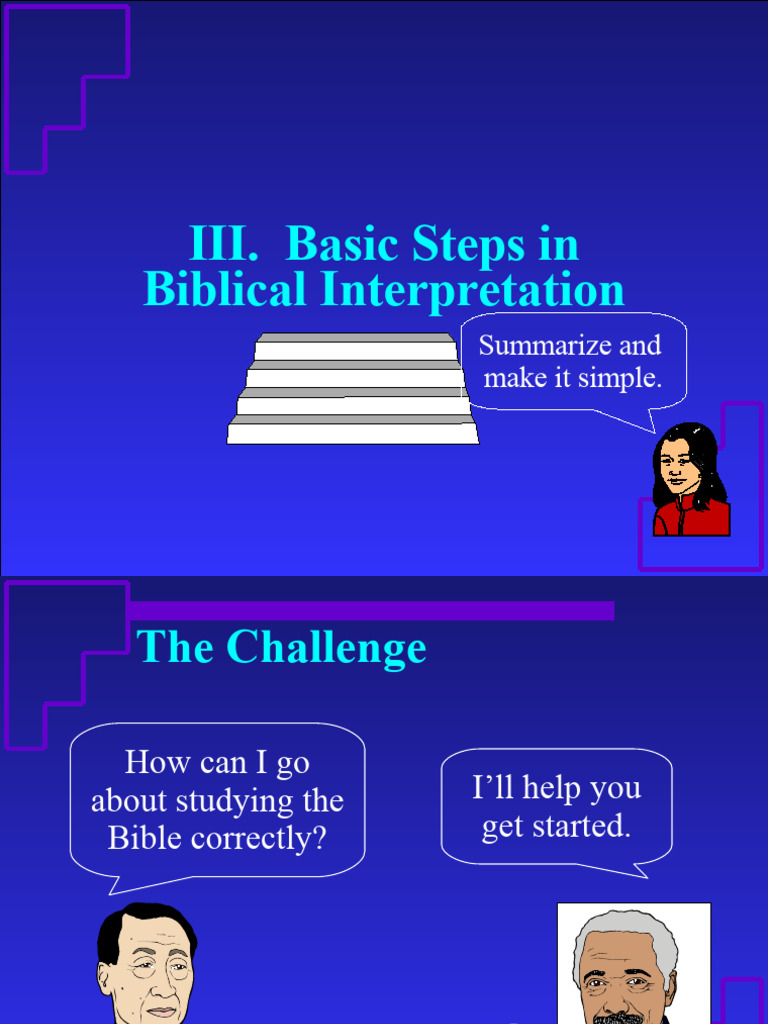 III. Basic Steps in Biblical Interpretation

Summarize and make it simple.

The Challenge

How can I go about studying the Bible correctly?

I'll help you get started.